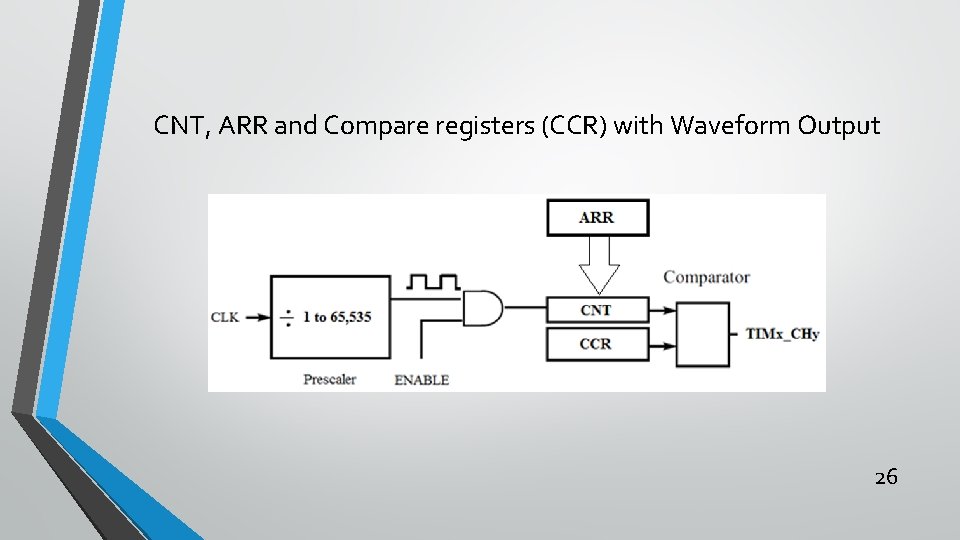 CNT, ARR and Compare registers (CCR) with Waveform Output

ARR

Comparator

CLK

$\div$ 1 to 65,535

CNT

CCR

TIMx_CHy

Prescaler

ENABLE

26